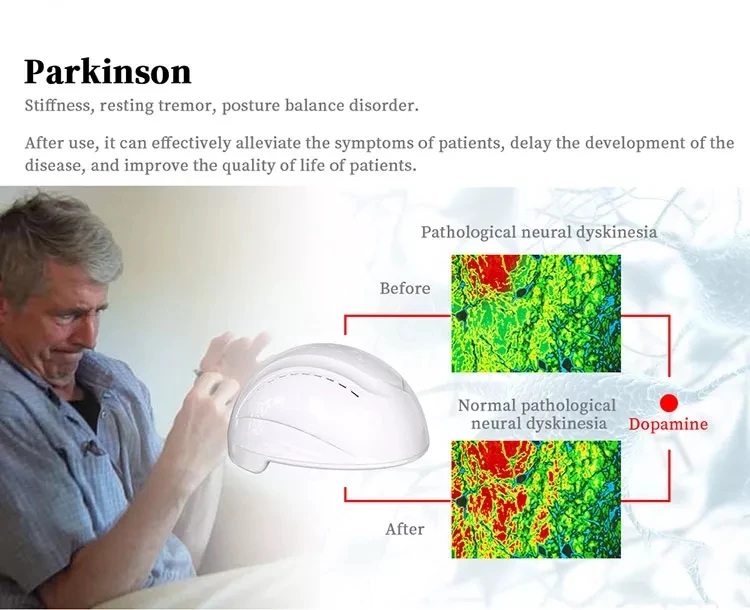 Parkinson

Stiffness, resting tremor, posture balance disorder.

After use, it can effectively alleviate the symptoms of patients, delay the development of the disease, and improve the quality of life of patients.

Pathological neural dyskinesia

Before

Normal pathological neural dyskinesia

Dopamine

After